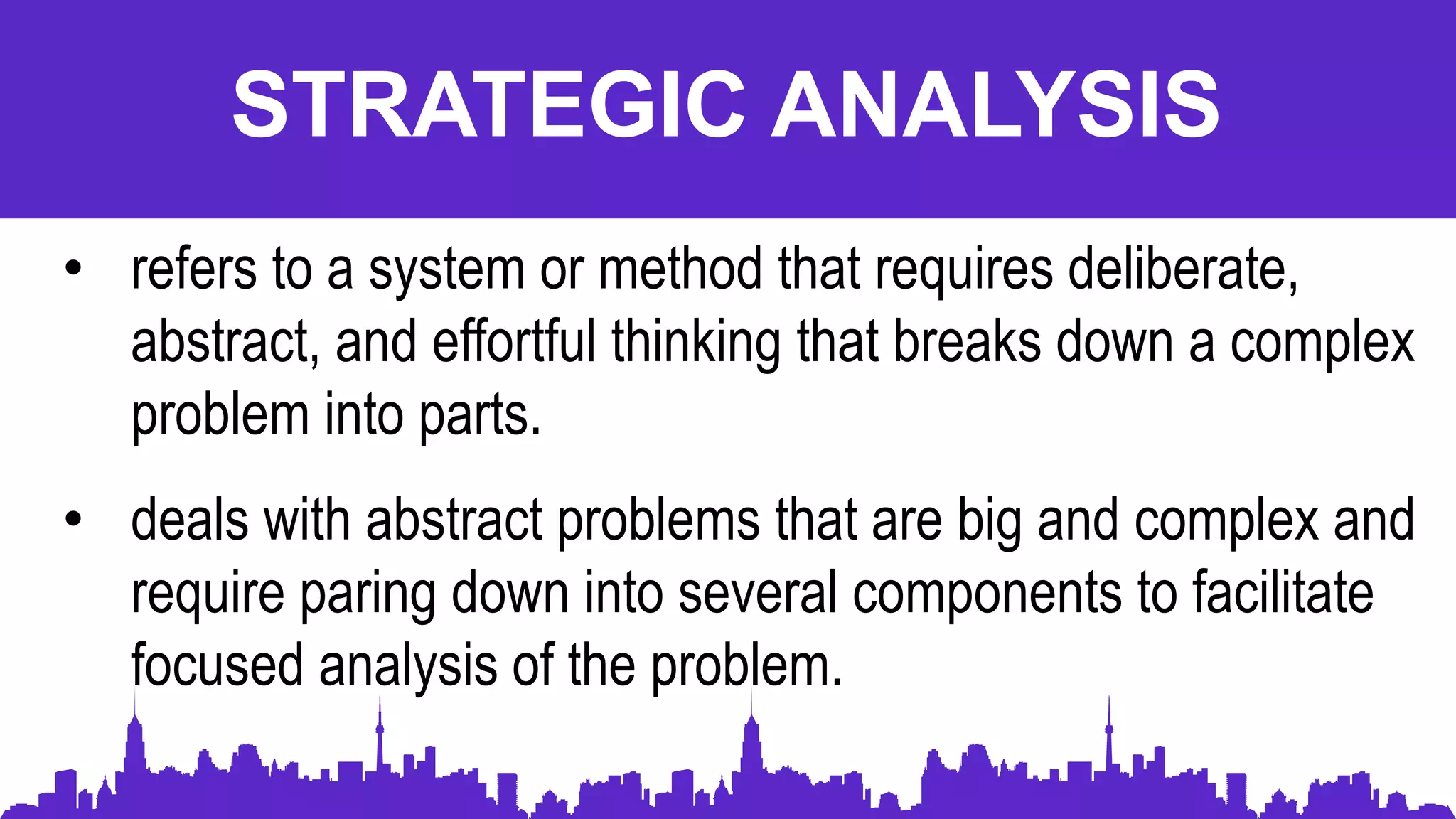 STRATEGIC ANALYSIS

• refers to a system or method that requires deliberate, abstract, and effortful thinking that breaks down a complex problem into parts.

• deals with abstract problems that are big and complex and require paring down into several components to facilitate focused analysis of the problem.